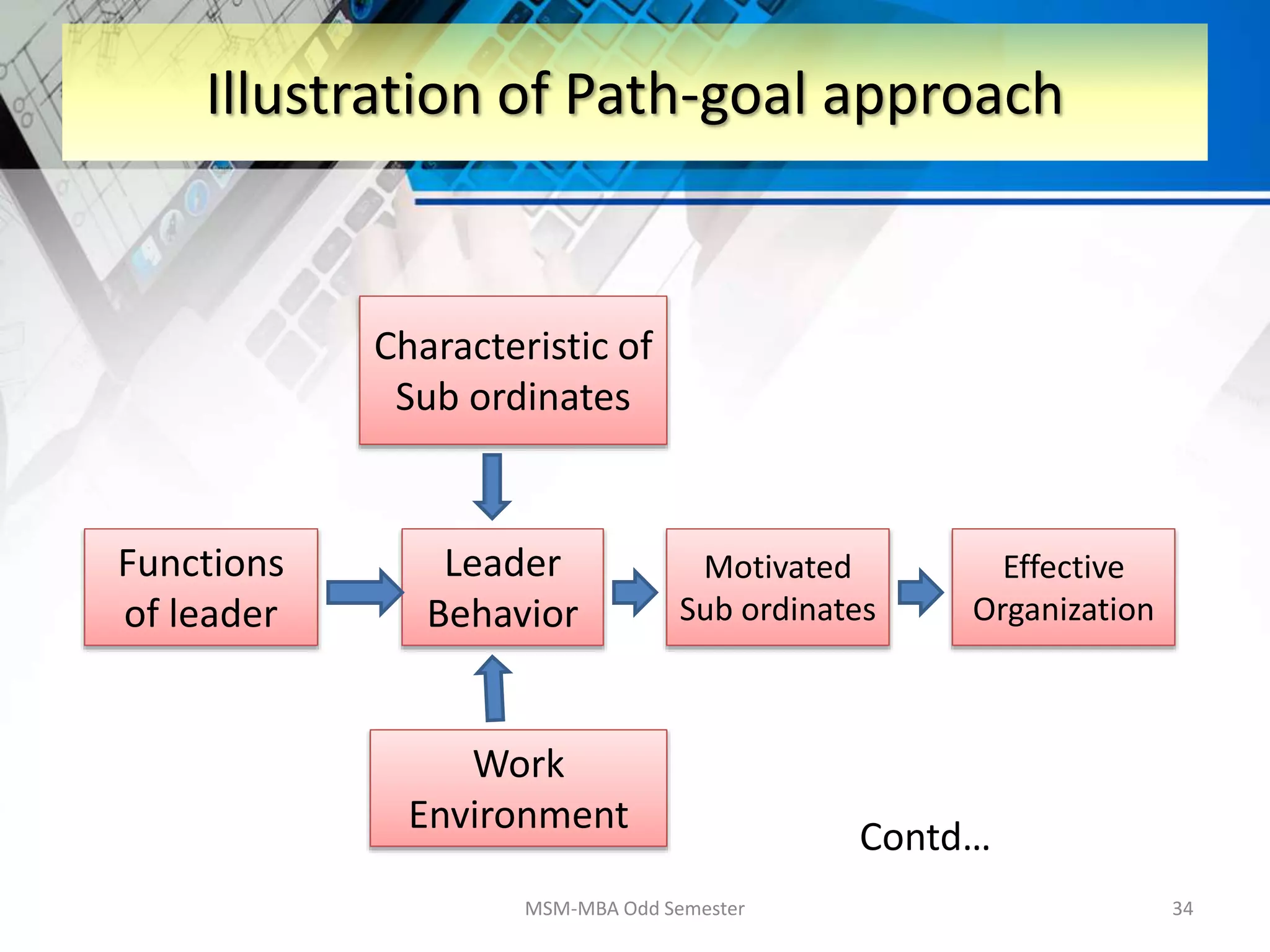 Illustration of Path-goal approach

Characteristic of Sub ordinates

Functions of leader

Leader Behavior

Motivated Sub ordinates

Effective Organization

Work Environment

Contd…

MSM-MBA Odd Semester

34